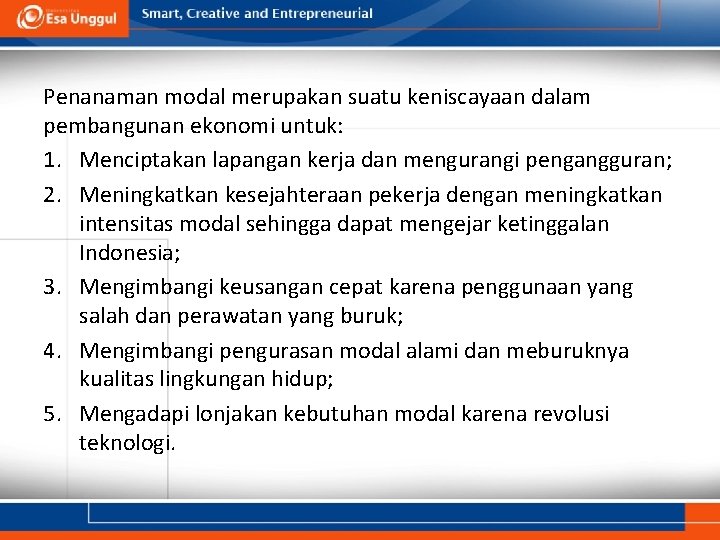 Esa Unggul

Smart, Creative and Entrepreneurial

Penanaman modal merupakan suatu keniscayaan dalam pembangunan ekonomi untuk:

1. Menciptakan lapangan kerja dan mengurangi pengangguran;
2. Meningkatkan kesejahteraan pekerja dengan meningkatkan intensitas modal sehingga dapat mengejar ketinggalan Indonesia;
3. Mengimbangi keusangan cepat karena penggunaan yang salah dan perawatan yang buruk;
4. Mengimbangi pengurasan modal alami dan meburuknya kualitas lingkungan hidup;
5. Mengadapi lonjakan kebutuhan modal karena revolusi teknologi.